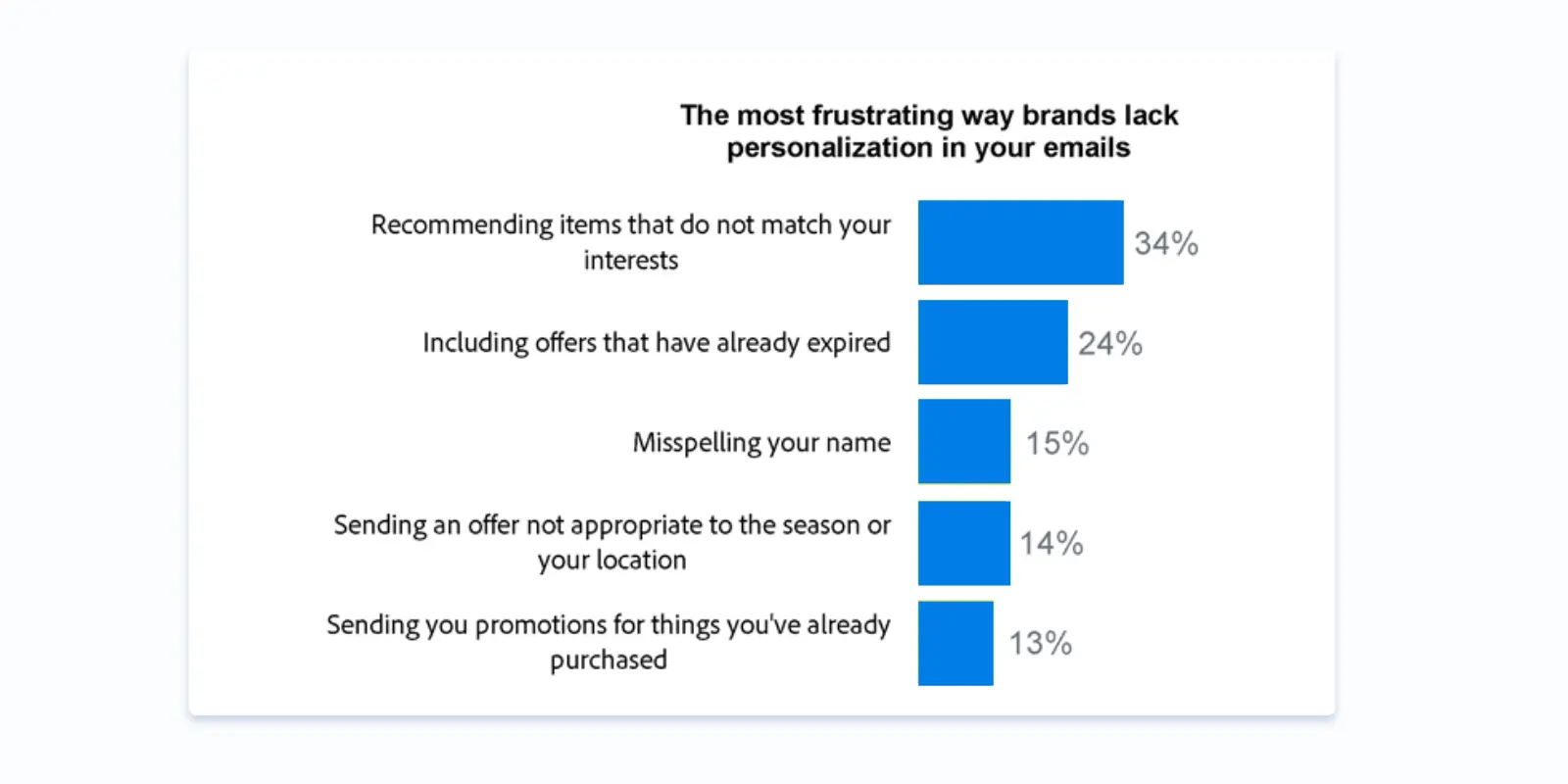 The most frustrating way brands lack personalization in your emails

Recommending items that do not match your interests 34%

Including offers that have already expired 24%

Misspelling your name 15%

Sending an offer not appropriate to the season or your location 14%

Sending you promotions for things you've already purchased 13%